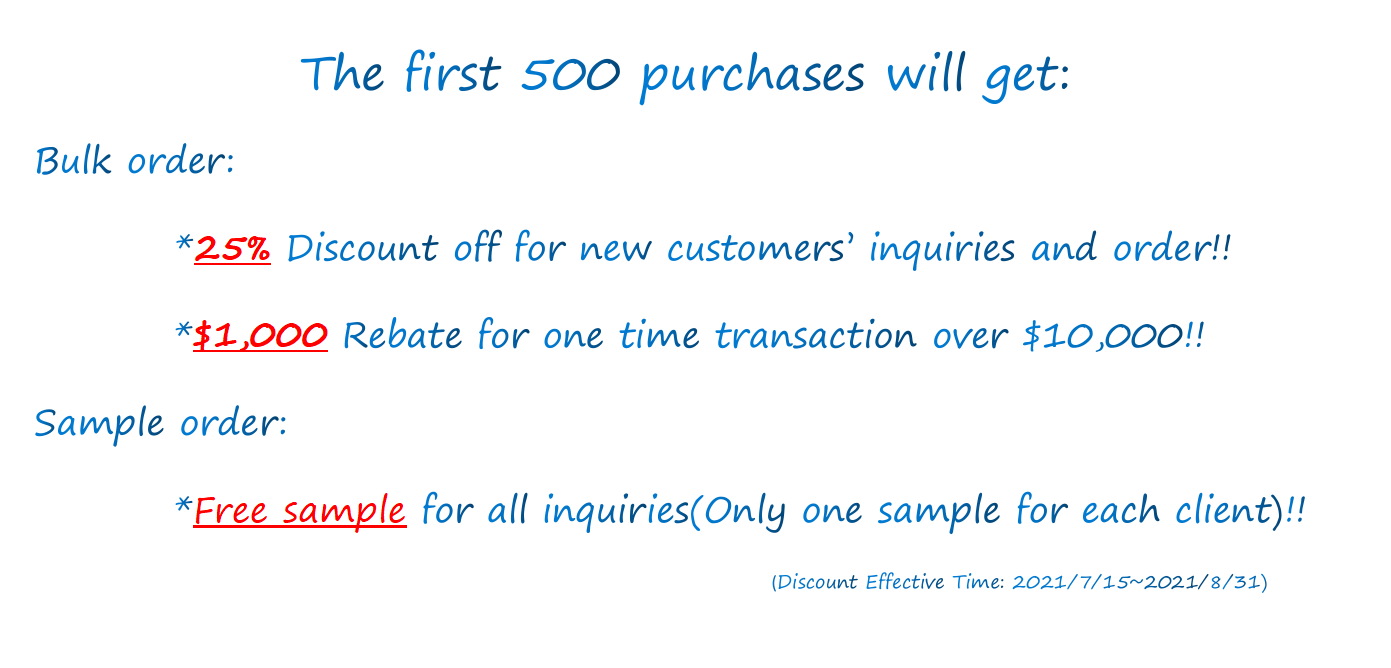 The first 500 purchases will get:

Bulk order:

*25% Discount off for new customers' inquiries and order!!

*$1,000 Rebate for one time transaction over $10,000!!

Sample order:

*Free sample for all inquiries(Only one sample for each client)!!

(Discount Effective Time: 2021/7/15~2021/8/31)